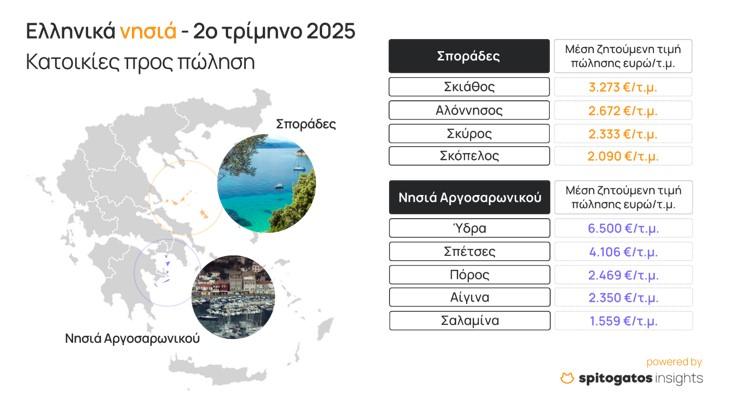 Ελληνικά νησιά - 2ο τρίμηνο 2025
Κατοικίες προς πώληση

Σποράδες

Νησιά Αργοσαρωνικού

| Σποράδες | Μέση ζητούμενη τιμή πώλησης ευρώ/τ.μ. |
|---|---|
| Σκιάθος | 3.273 €/τ.μ. |
| Αλόννησος | 2.672 €/τ.μ. |
| Σκύρος | 2.333 €/τ.μ. |
| Σκόπελος | 2.090 €/τ.μ. |

| Νησιά Αργοσαρωνικού | Μέση ζητούμενη τιμή πώλησης ευρώ/τ.μ. |
|---|---|
| Ύδρα | 6.500 €/τ.μ. |
| Σπέτσες | 4.106 €/τ.μ. |
| Πόρος | 2.469 €/τ.μ. |
| Αίγινα | 2.350 €/τ.μ. |
| Σαλαμίνα | 1.559 €/τ.μ. |

powered by
spitogatos insights